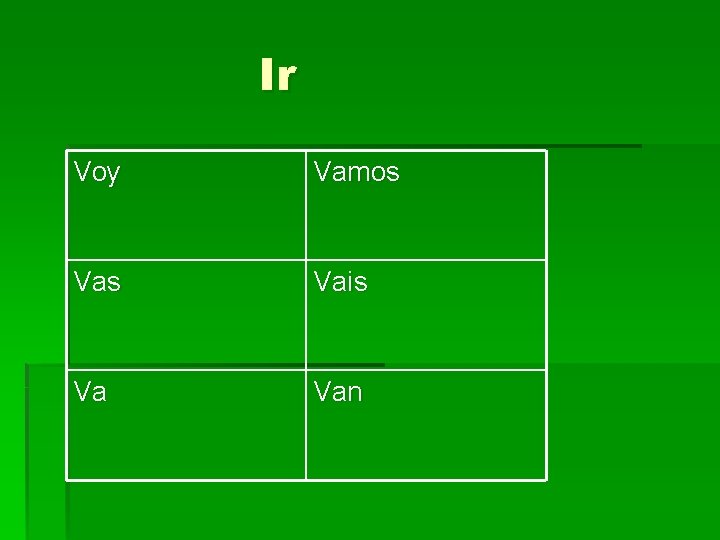 Ir

| Voy | Vamos |
|---|---|
| Vas | Vais |
| Va | Van |